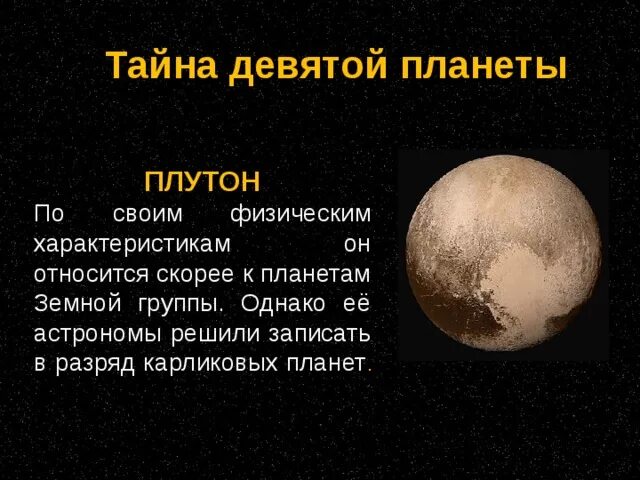 Тайна девятой планеты

ПЛУТОН

По своим физическим характеристикам он относится скорее к планетам Земной группы. Однако её астрономы решили записать в разряд карликовых планет.